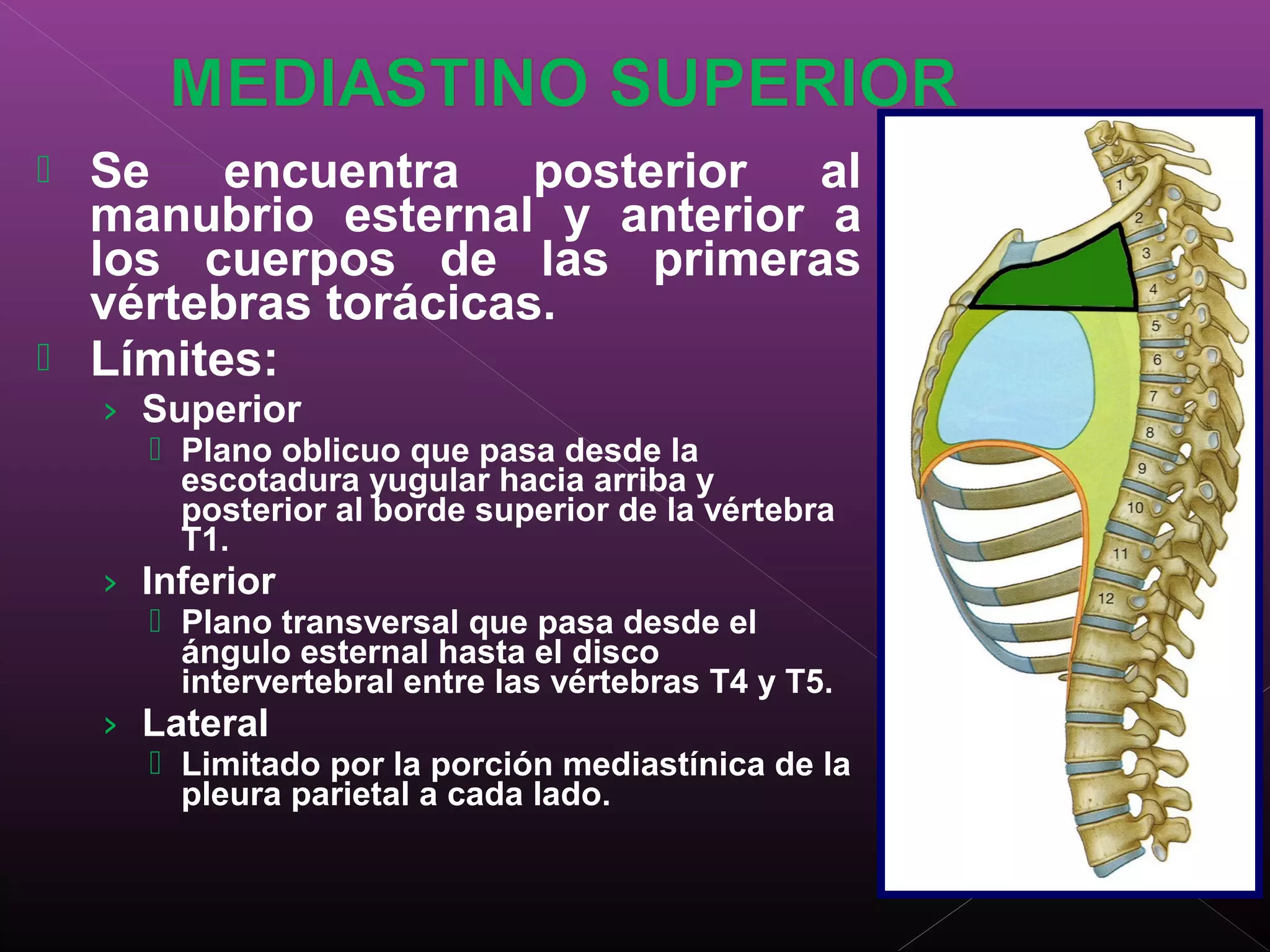 MEDIASTINO SUPERIOR

Se encuentra posterior al manubrio esternal y anterior a los cuerpos de las primeras vértebras torácicas.

Límites:

› Superior

Plano oblicuo que pasa desde la escotadura yugular hacia arriba y posterior al borde superior de la vértebra T1.

› Inferior

Plano transversal que pasa desde el ángulo esternal hasta el disco intervertebral entre las vértebras T4 y T5.

› Lateral

Limitado por la porción mediastínica de la pleura parietal a cada lado.

1
2
3
4
5
6
7
8
9
10
11
12